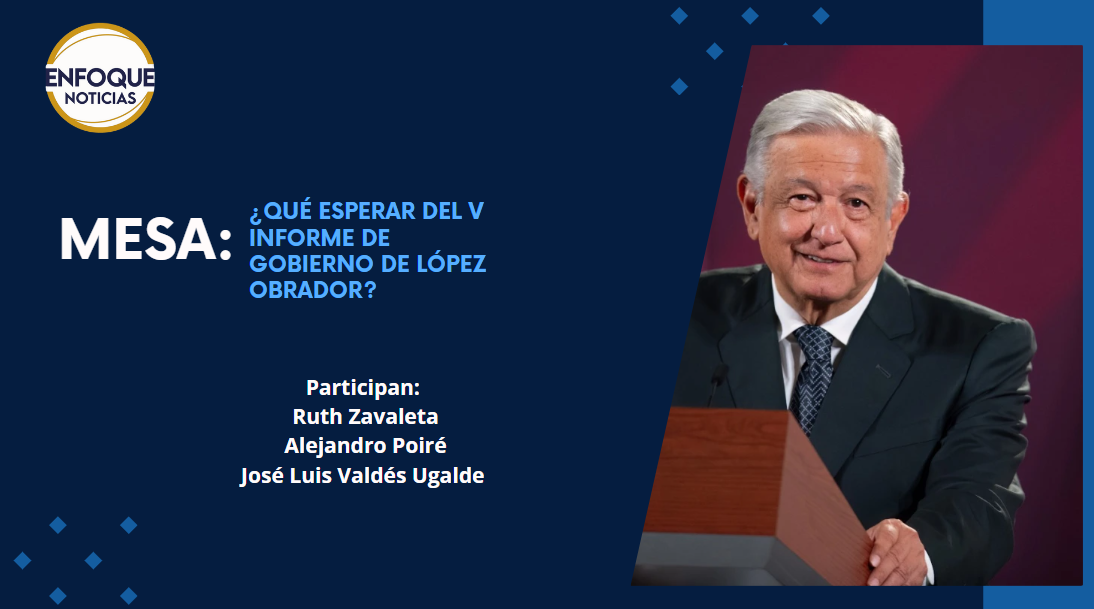 ENFOQUE NOTICIAS

MESA: ¿QUÉ ESPERAR DEL V INFORME DE GOBIERNO DE LÓPEZ OBRADOR?

Participan:
Ruth Zavaleta
Alejandro Poiré
José Luis Valdés Ugalde